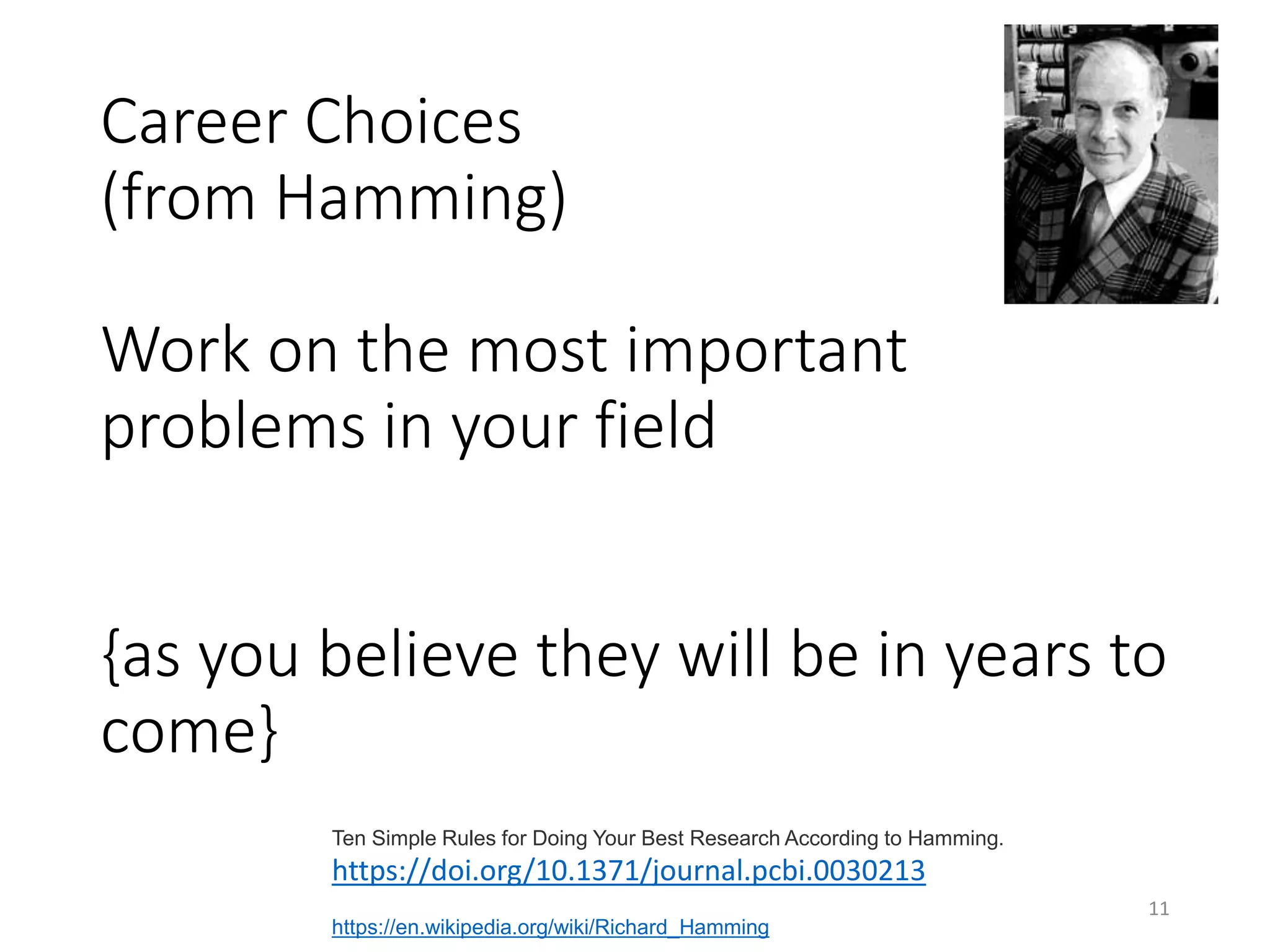 Career Choices
(from Hamming)

Work on the most important problems in your field

{as you believe they will be in years to come}

Ten Simple Rules for Doing Your Best Research According to Hamming.
https://doi.org/10.1371/journal.pcbi.0030213

https://en.wikipedia.org/wiki/Richard_Hamming

11